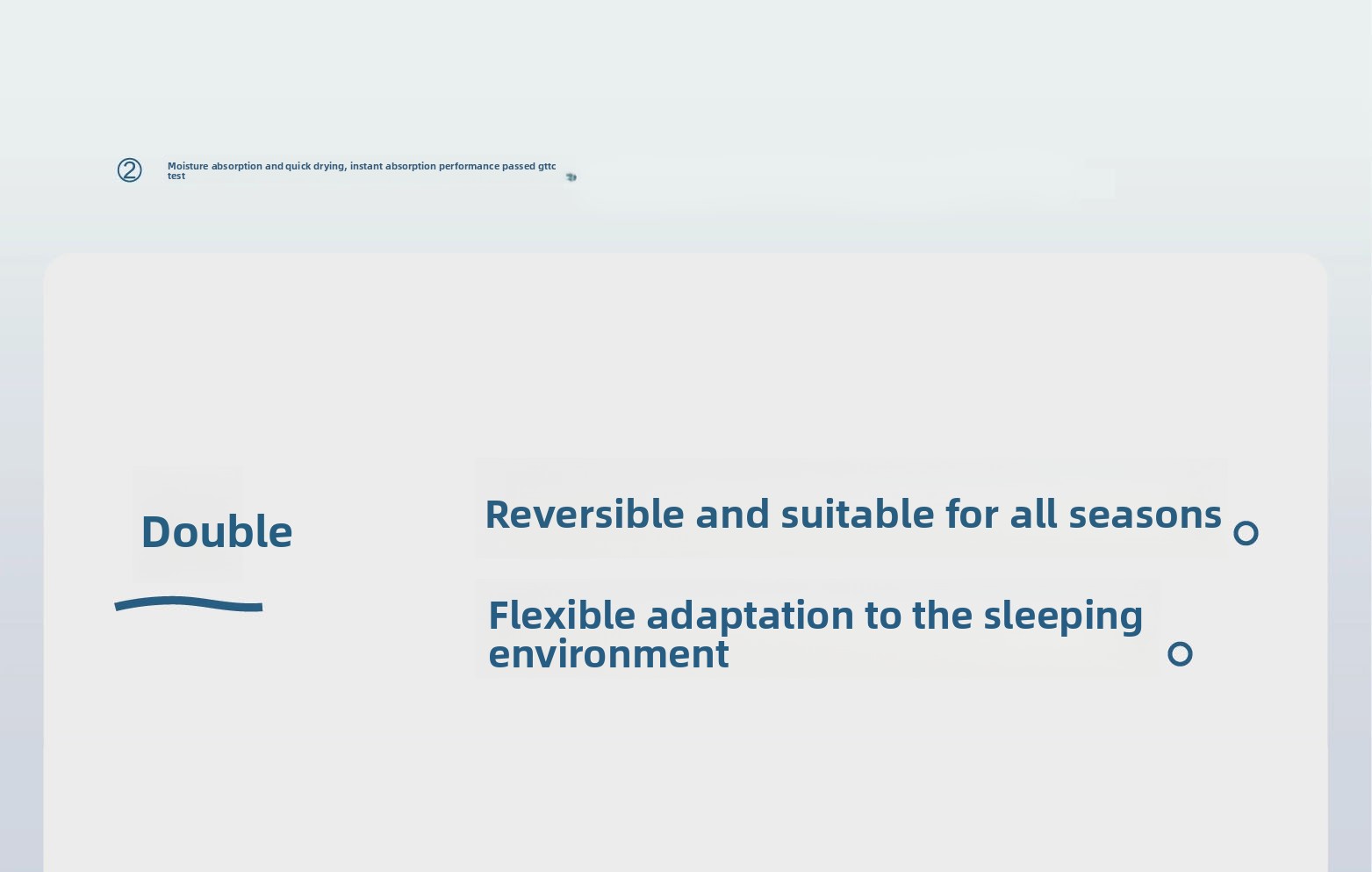 ② Moisture absorption and quick drying, instant absorption performance passed gttc test

Double

Reversible and suitable for all seasons

Flexible adaptation to the sleeping environment